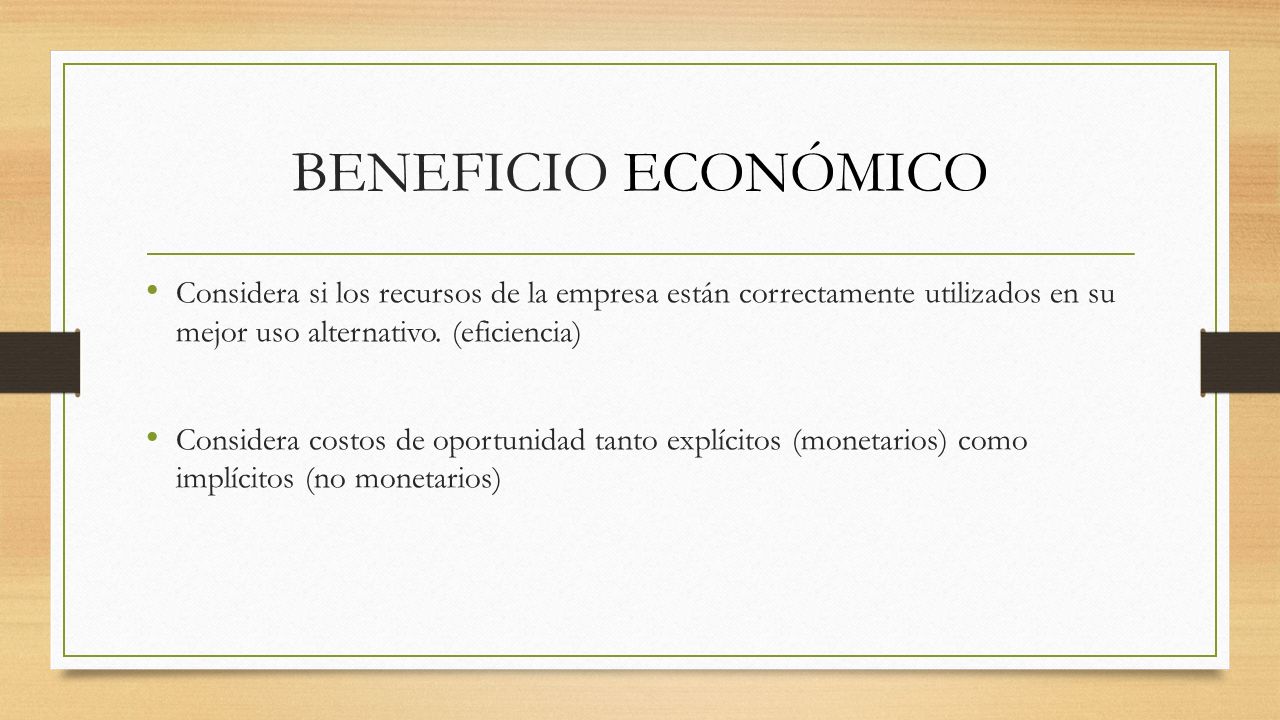 BENEFICIO ECONÓMICO

• Considera si los recursos de la empresa están correctamente utilizados en su mejor uso alternativo. (eficiencia)

• Considera costos de oportunidad tanto explícitos (monetarios) como implícitos (no monetarios)